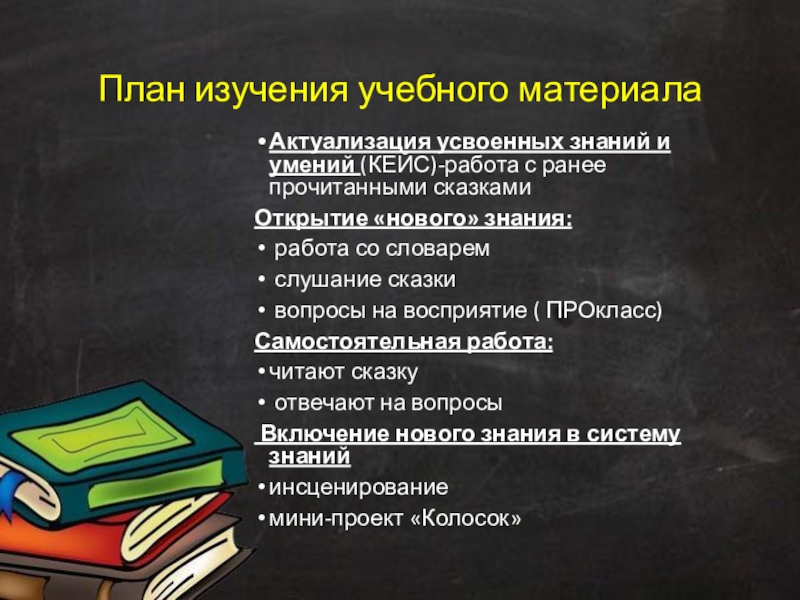 План изучения учебного материала

• Актуализация усвоенных знаний и умений (КЕЙС)-работа с ранее прочитанными сказками

Открытие «нового» знания:

• работа со словарем

• слушание сказки

• вопросы на восприятие ( ПРОкласс)

Самостоятельная работа:

• читают сказку

• отвечают на вопросы

Включение нового знания в систему знаний

• инсценирование

• мини-проект «Колосок»